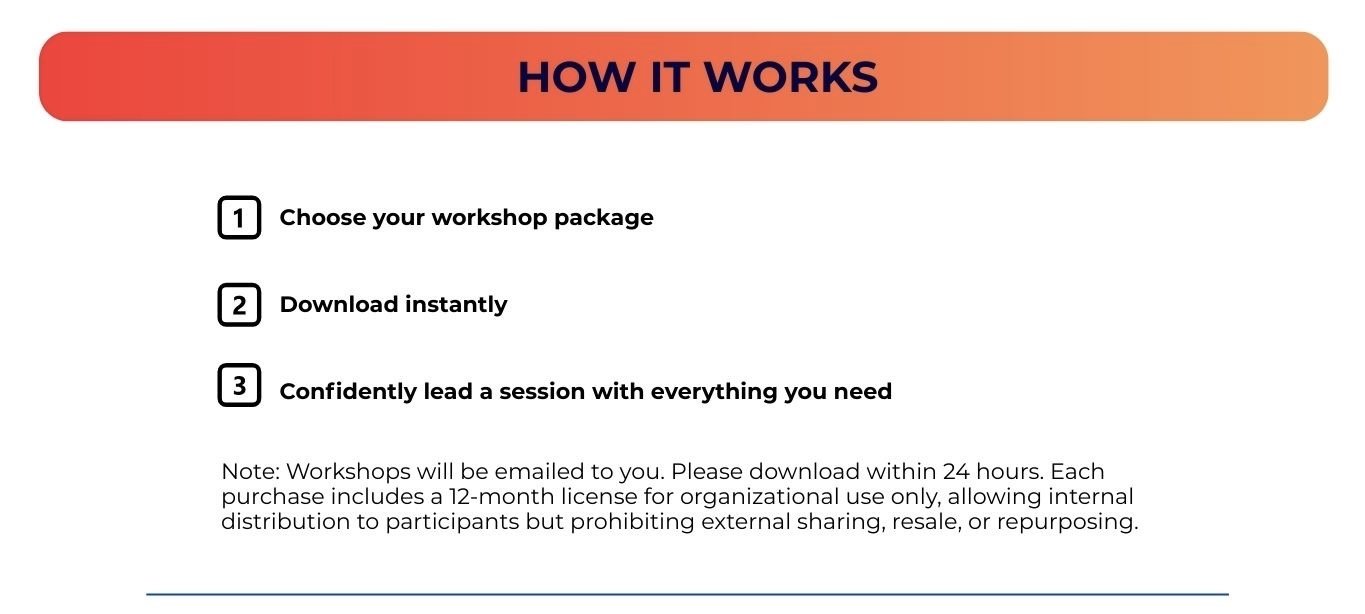 HOW IT WORKS

1 Choose your workshop package

2 Download instantly

3 Confidently lead a session with everything you need

Note: Workshops will be emailed to you. Please download within 24 hours. Each purchase includes a 12-month license for organizational use only, allowing internal distribution to participants but prohibiting external sharing, resale, or repurposing.